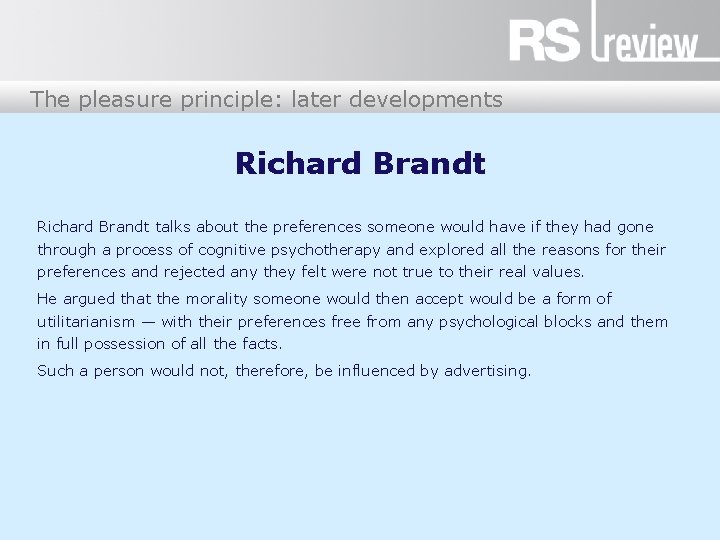 RS review

The pleasure principle: later developments

Richard Brandt

Richard Brandt talks about the preferences someone would have if they had gone through a process of cognitive psychotherapy and explored all the reasons for their preferences and rejected any they felt were not true to their real values.

He argued that the morality someone would then accept would be a form of utilitarianism — with their preferences free from any psychological blocks and them in full possession of all the facts.

Such a person would not, therefore, be influenced by advertising.